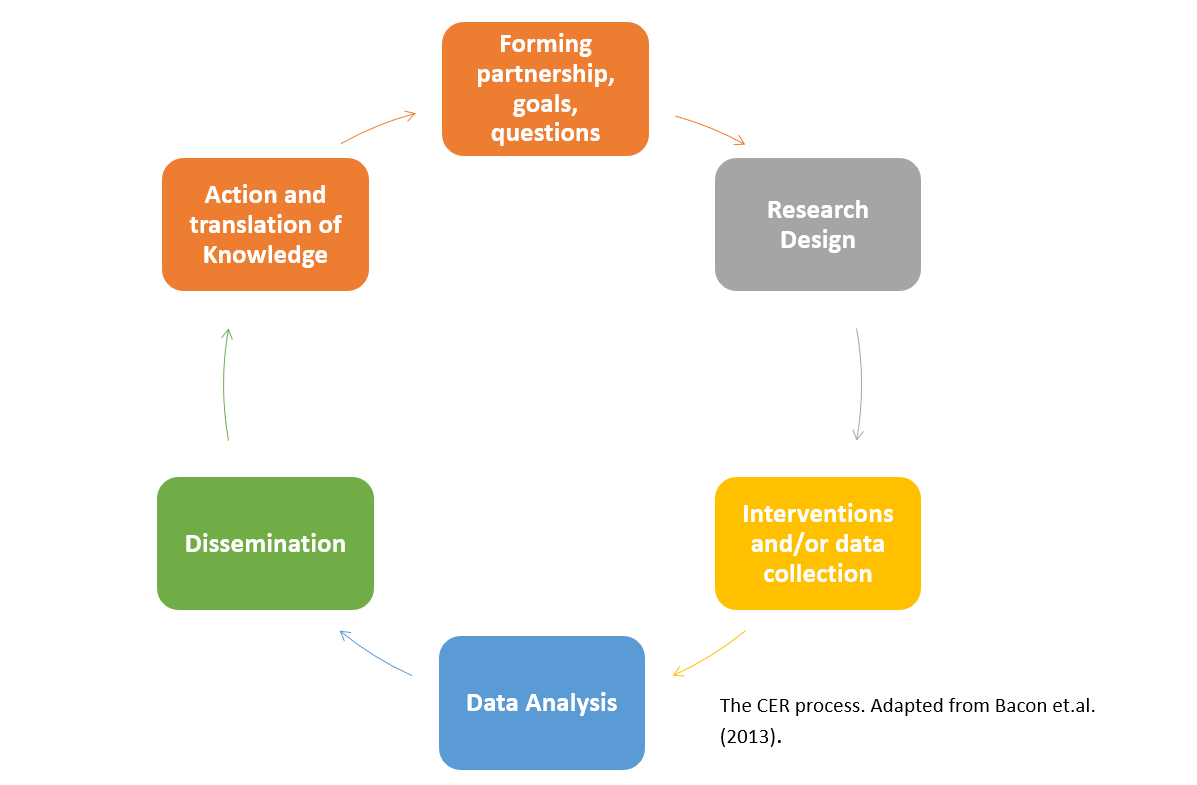 Forming partnership, goals, questions

Research Design

Interventions and/or data collection

Data Analysis

Dissemination

Action and translation of Knowledge

The CER process. Adapted from Bacon et.al. (2013).